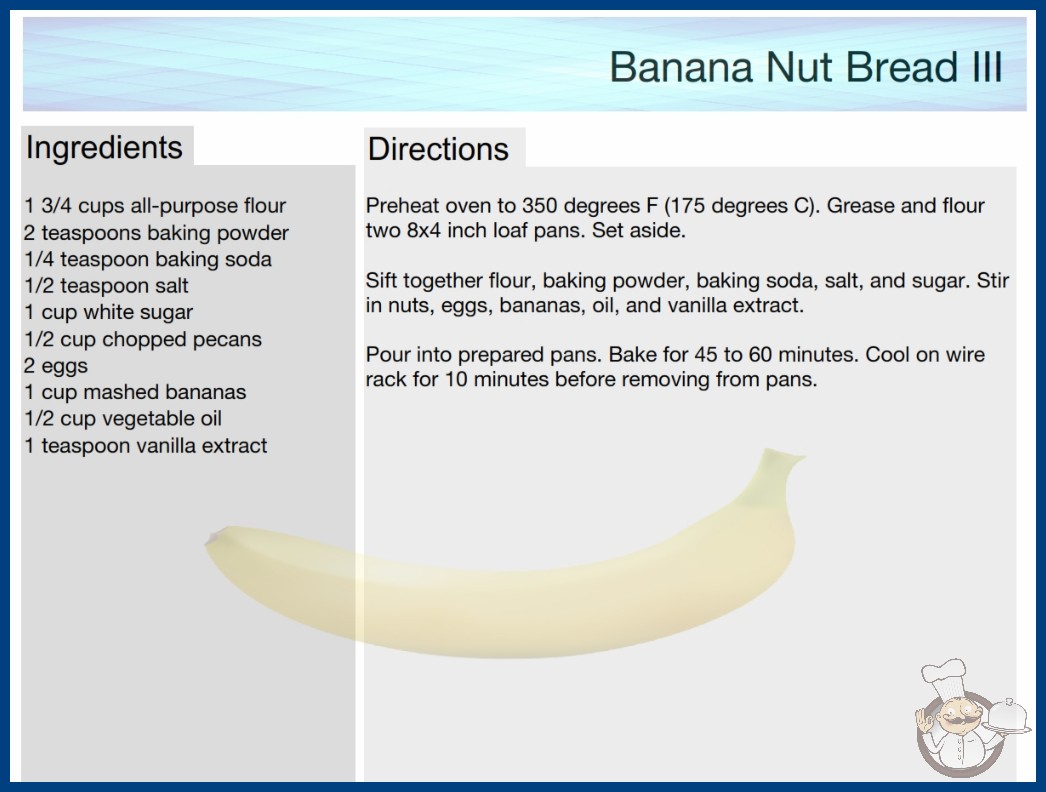 Banana Nut Bread III

Ingredients

1 3/4 cups all-purpose flour
2 teaspoons baking powder
1/4 teaspoon baking soda
1/2 teaspoon salt
1 cup white sugar
1/2 cup chopped pecans
2 eggs
1 cup mashed bananas
1/2 cup vegetable oil
1 teaspoon vanilla extract

Directions

Preheat oven to 350 degrees F (175 degrees C). Grease and flour two 8x4 inch loaf pans. Set aside.

Sift together flour, baking powder, baking soda, salt, and sugar. Stir in nuts, eggs, bananas, oil, and vanilla extract.

Pour into prepared pans. Bake for 45 to 60 minutes. Cool on wire rack for 10 minutes before removing from pans.